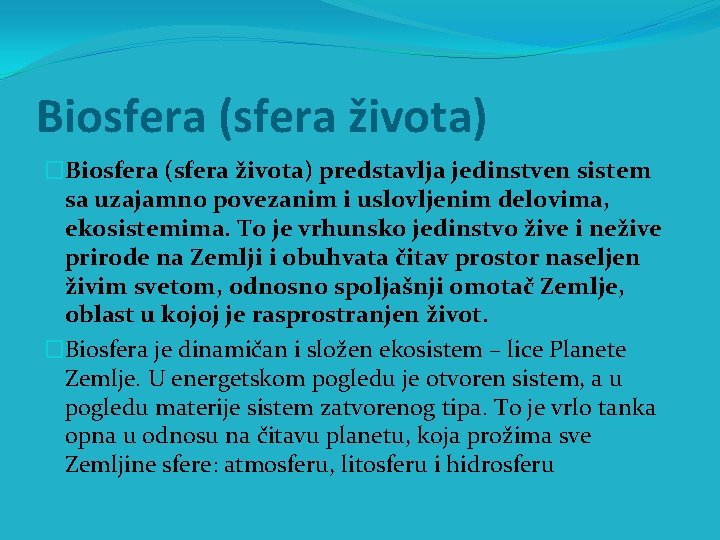 Biosfera (sfera života)

Biosfera (sfera života) predstavlja jedinstven sistem sa uzajamno povezanim i uslovljenim delovima, ekosistemima. To je vrhunsko jedinstvo žive i nežive prirode na Zemlji i obuhvata čitav prostor naseljen živim svetom, odnosno spoljašnji omotač Zemlje, oblast u kojoj je rasprostranjen život.

Biosfera je dinamičan i složen ekosistem – lice Planete Zemlje. U energetskom pogledu je otvoren sistem, a u pogledu materije sistem zatvorenog tipa. To je vrlo tanka opna u odnosu na čitavu planetu, koja prožima sve Zemljine sfere: atmosferu, litosferu i hidrosferu